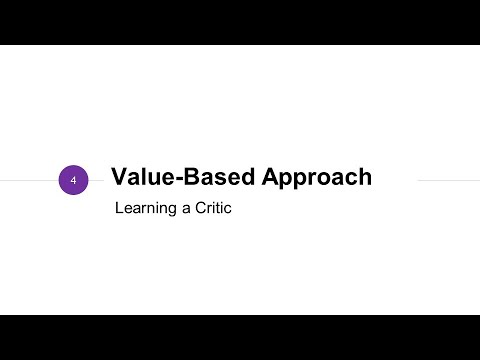 4

Value-Based Approach

Learning a Critic